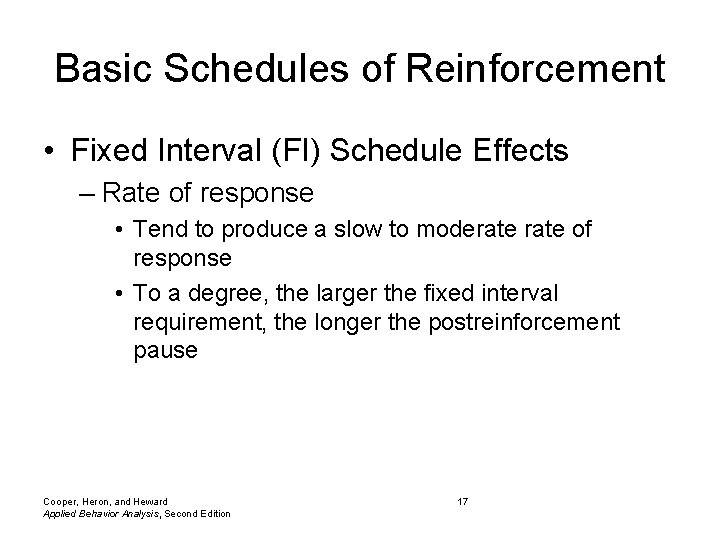 Basic Schedules of Reinforcement

• Fixed Interval (FI) Schedule Effects
– Rate of response
• Tend to produce a slow to moderate rate of response
• To a degree, the larger the fixed interval requirement, the longer the postreinforcement pause

Cooper, Heron, and Heward
Applied Behavior Analysis, Second Edition

17